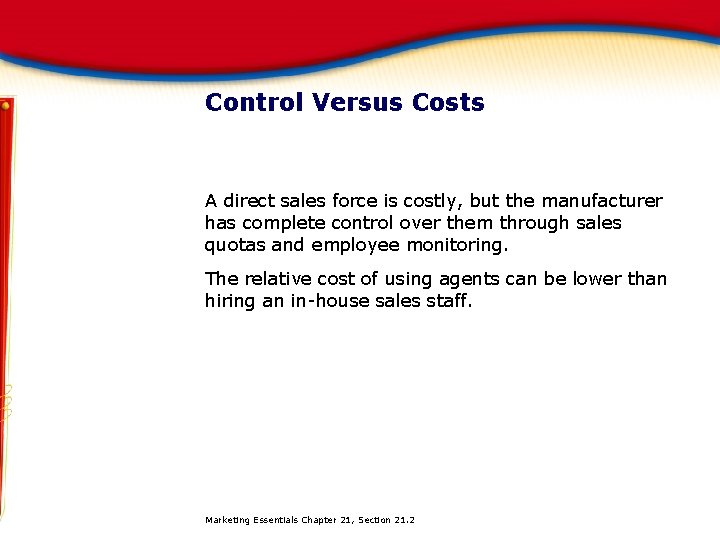 Control Versus Costs

A direct sales force is costly, but the manufacturer has complete control over them through sales quotas and employee monitoring.

The relative cost of using agents can be lower than hiring an in-house sales staff.

Marketing Essentials Chapter 21, Section 21.2